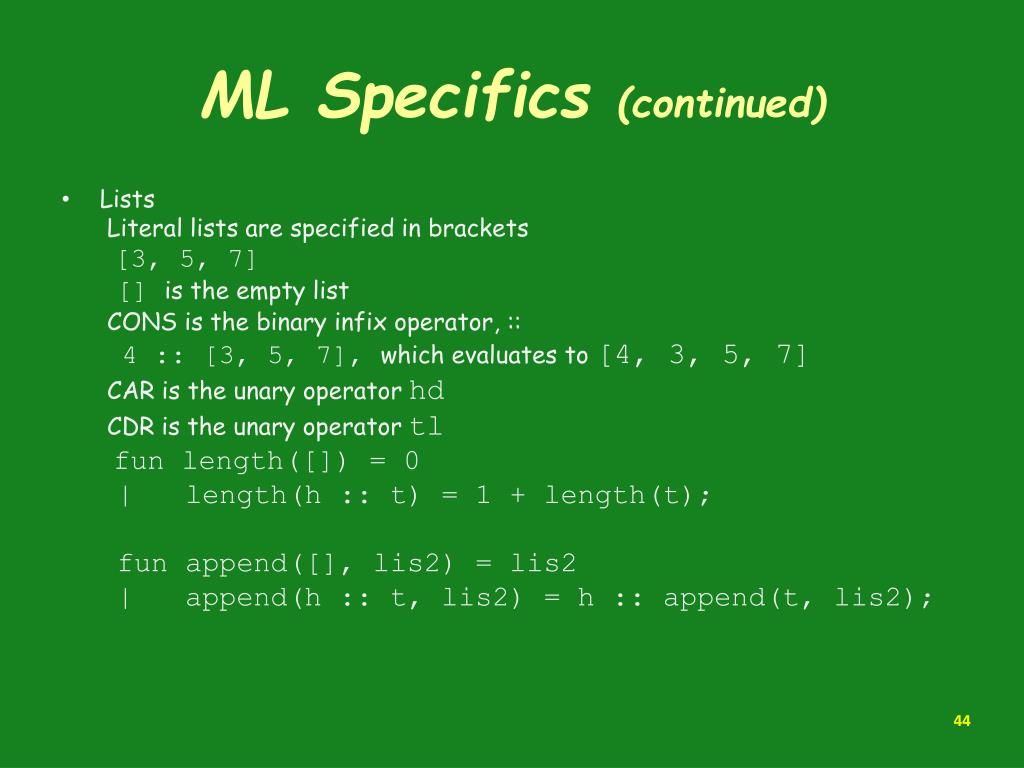 ML Specifics (continued)

• Lists
Literal lists are specified in brackets
[3, 5, 7]
[] is the empty list
CONS is the binary infix operator, ::
4 :: [3, 5, 7], which evaluates to [4, 3, 5, 7]
CAR is the unary operator hd
CDR is the unary operator tl
fun length([]) = 0
| length(h :: t) = 1 + length(t);

fun append([], lis2) = lis2
| append(h :: t, lis2) = h :: append(t, lis2);

44